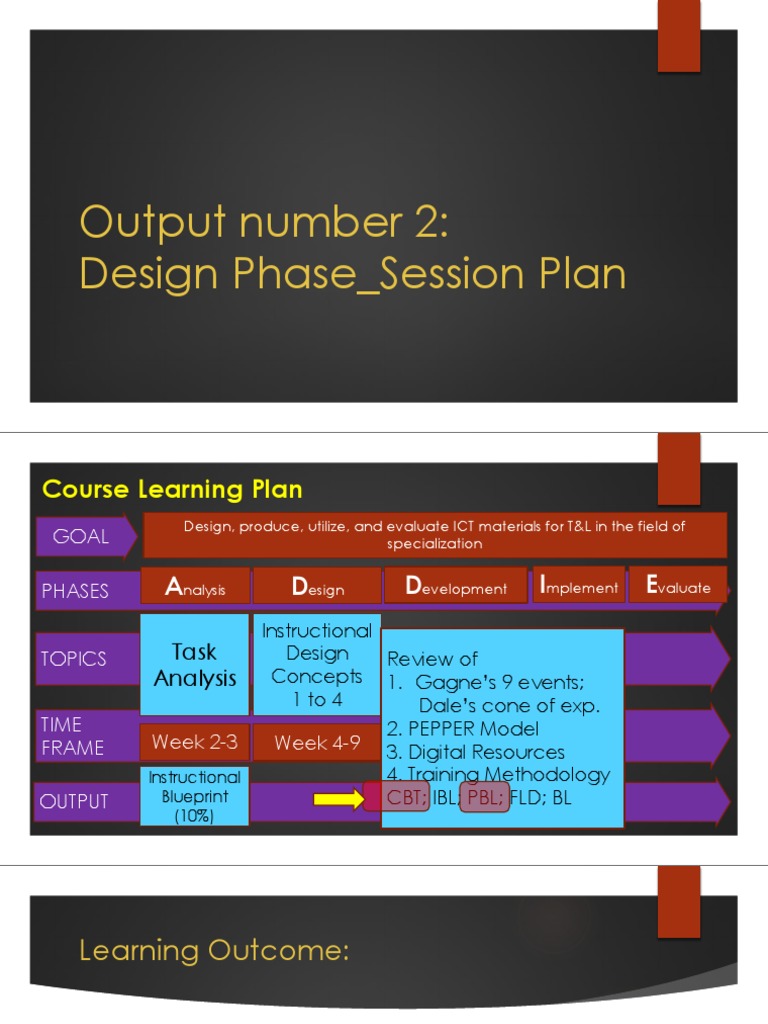 Output number 2:
Design Phase_Session Plan

Course Learning Plan

GOAL

Design, produce, utilize, and evaluate ICT materials for T&L in the field of specialization

PHASES

Analysis

Design

Development

Implement

Evaluate

TOPICS

Task Analysis

Instructional Design Concepts 1 to 4

Review of
1. Gagne's 9 events; Dale's cone of exp.
2. PEPPER Model
3. Digital Resources
4. Training Methodology
CBT; IBL; PBL; FLD; BL

TIME FRAME

Week 2-3

Week 4-9

OUTPUT

Instructional Blueprint (10%)

Learning Outcome: